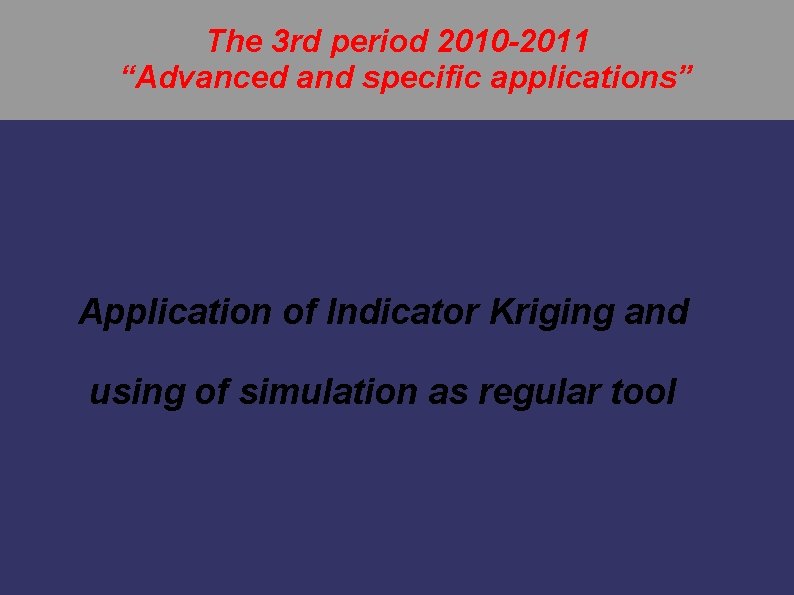 The 3rd period 2010-2011
“Advanced and specific applications”

Application of Indicator Kriging and

using of simulation as regular tool